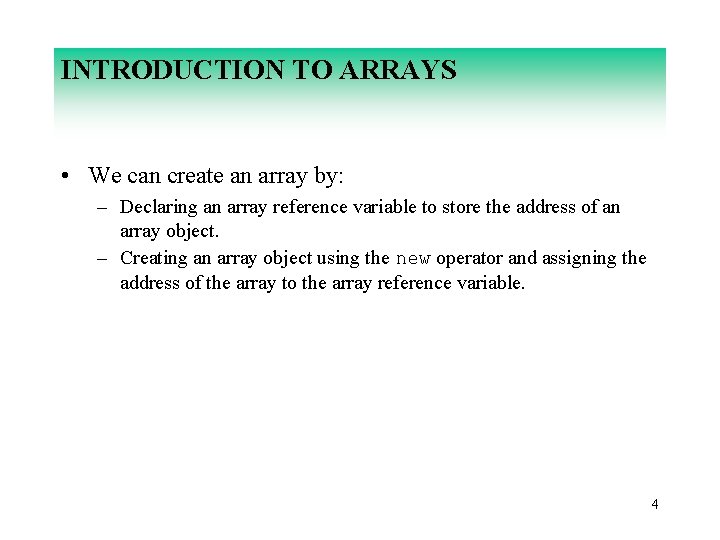 INTRODUCTION TO ARRAYS

• We can create an array by:

– Declaring an array reference variable to store the address of an array object.

– Creating an array object using the new operator and assigning the address of the array to the array reference variable.

4